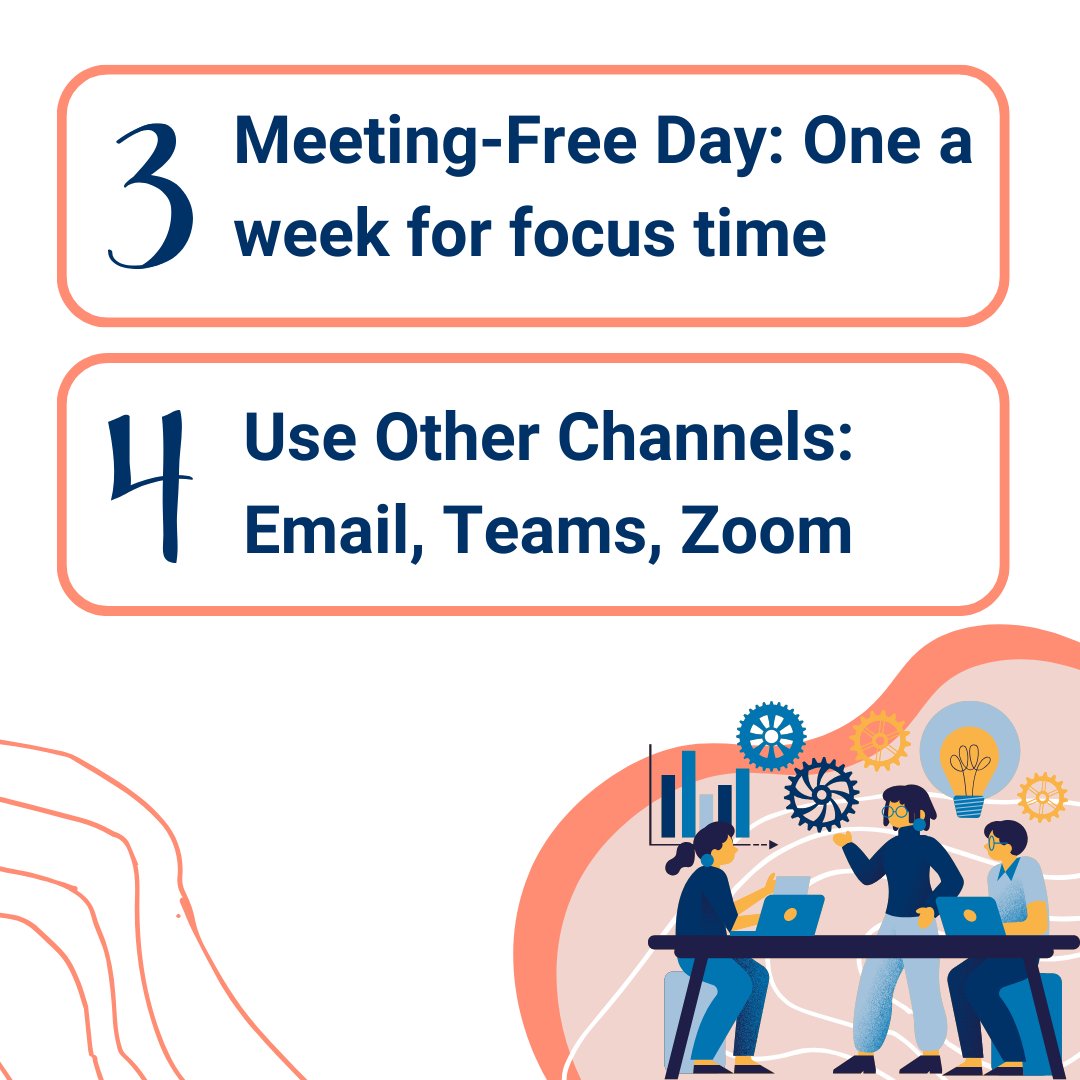 3 Meeting-Free Day: One a week for focus time

4 Use Other Channels: Email, Teams, Zoom